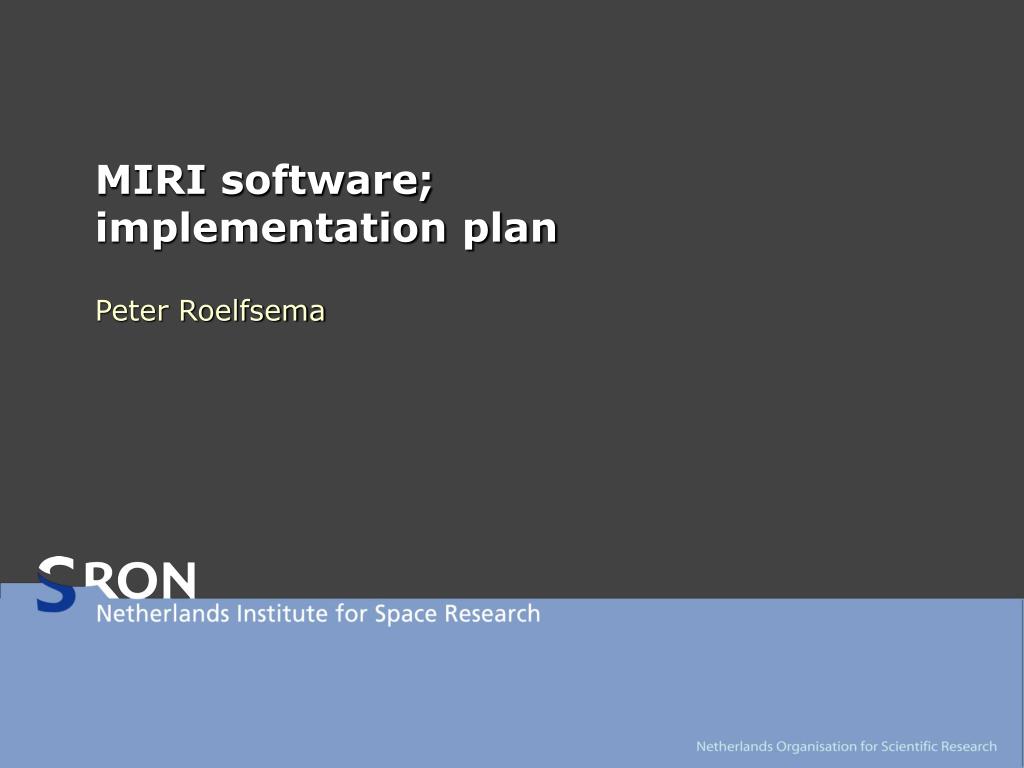 MIRI software; implementation plan

Peter Roelfsema

SRON
Netherlands Institute for Space Research

Netherlands Organisation for Scientific Research